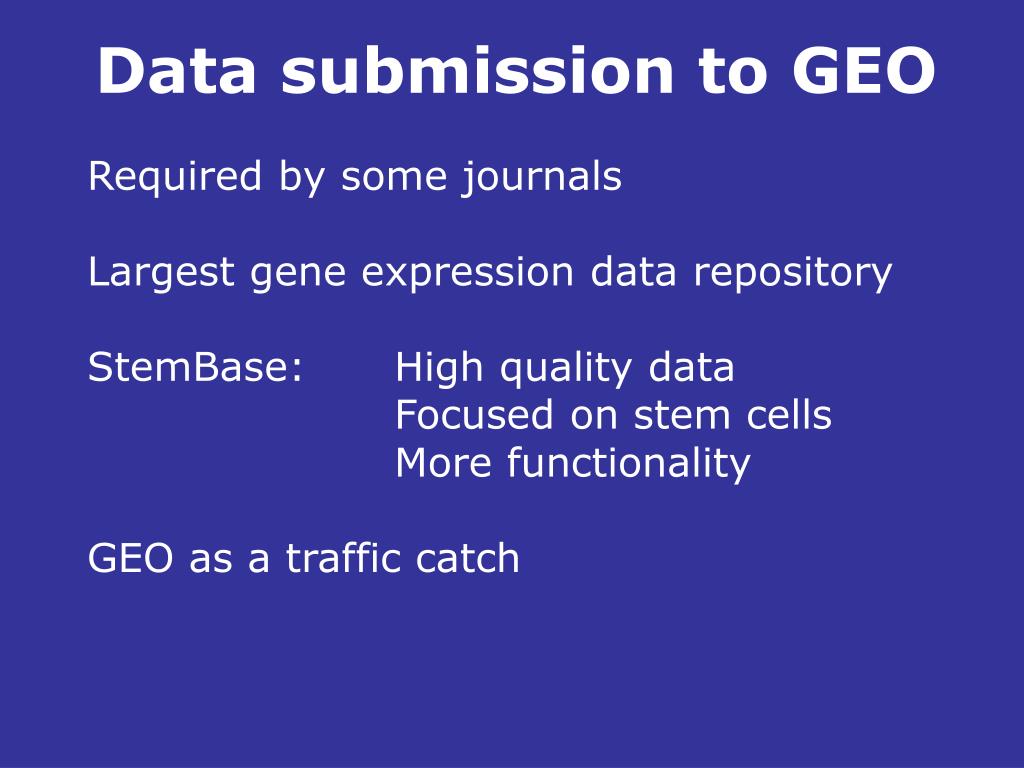 Data submission to GEO

Required by some journals

Largest gene expression data repository

StemBase: High quality data
Focused on stem cells
More functionality

GEO as a traffic catch